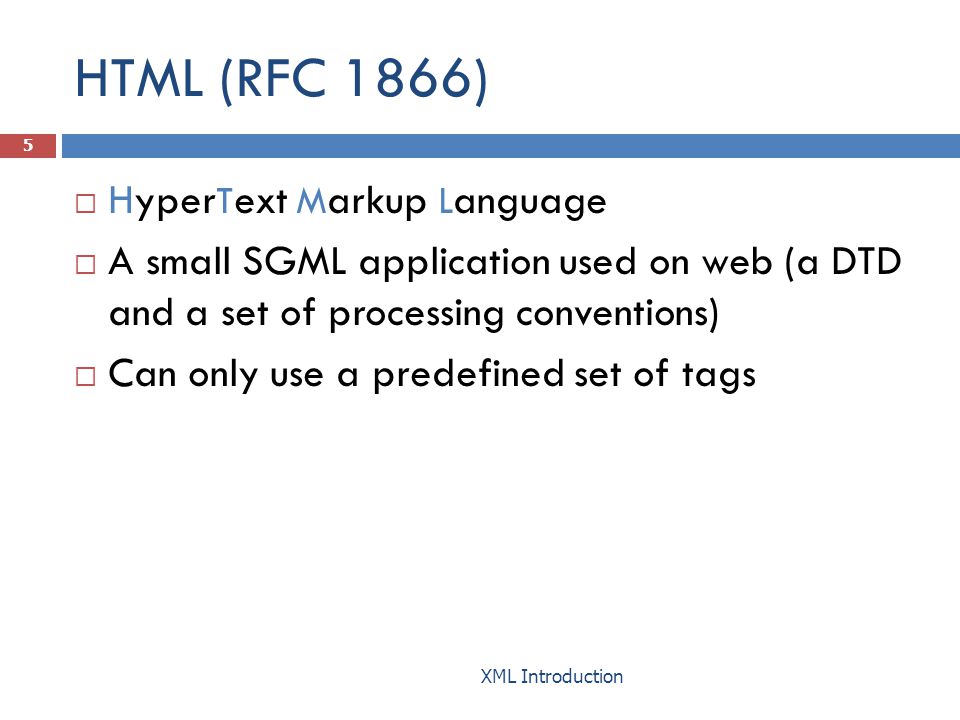 HTML (RFC 1866)

5

□ HyperText Markup Language

□ A small SGML application used on web (a DTD and a set of processing conventions)

□ Can only use a predefined set of tags

XML Introduction